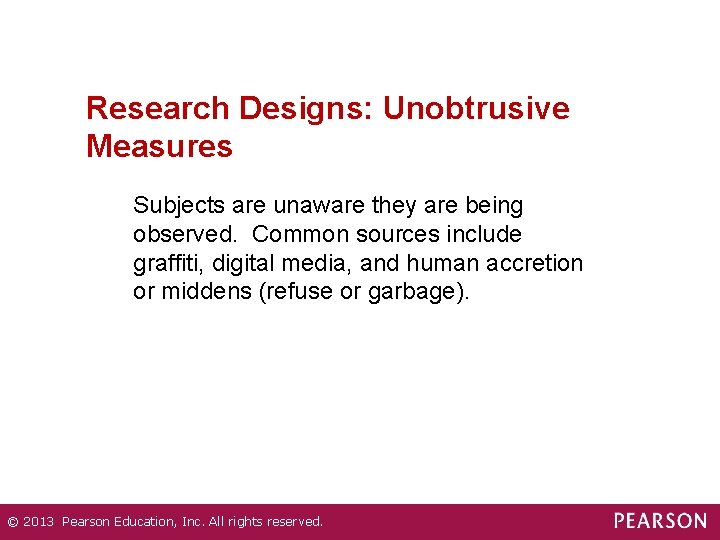 Research Designs: Unobtrusive Measures

Subjects are unaware they are being observed. Common sources include graffiti, digital media, and human accretion or middens (refuse or garbage).

© 2013 Pearson Education, Inc. All rights reserved.

PEARSON